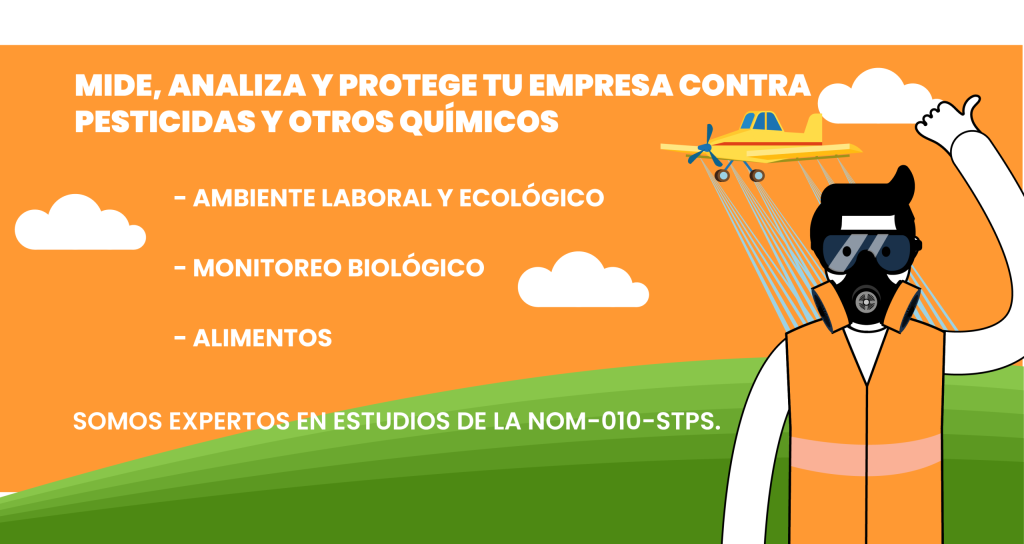 MIDE, ANALIZA Y PROTEGE TU EMPRESA CONTRA PESTICIDAS Y OTROS QUÍMICOS

- AMBIENTE LABORAL Y ECOLÓGICO

- MONITOREO BIOLÓGICO

- ALIMENTOS

SOMOS EXPERTOS EN ESTUDIOS DE LA NOM-010-STPS.